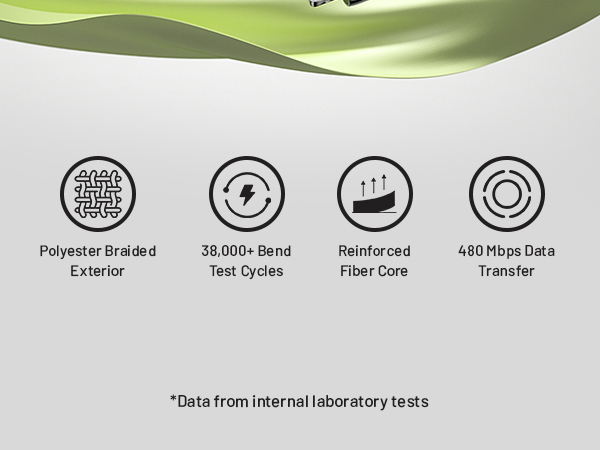 Polyester Braided Exterior

38,000+ Bend Test Cycles

Reinforced Fiber Core

480 Mbps Data Transfer

*Data from internal laboratory tests